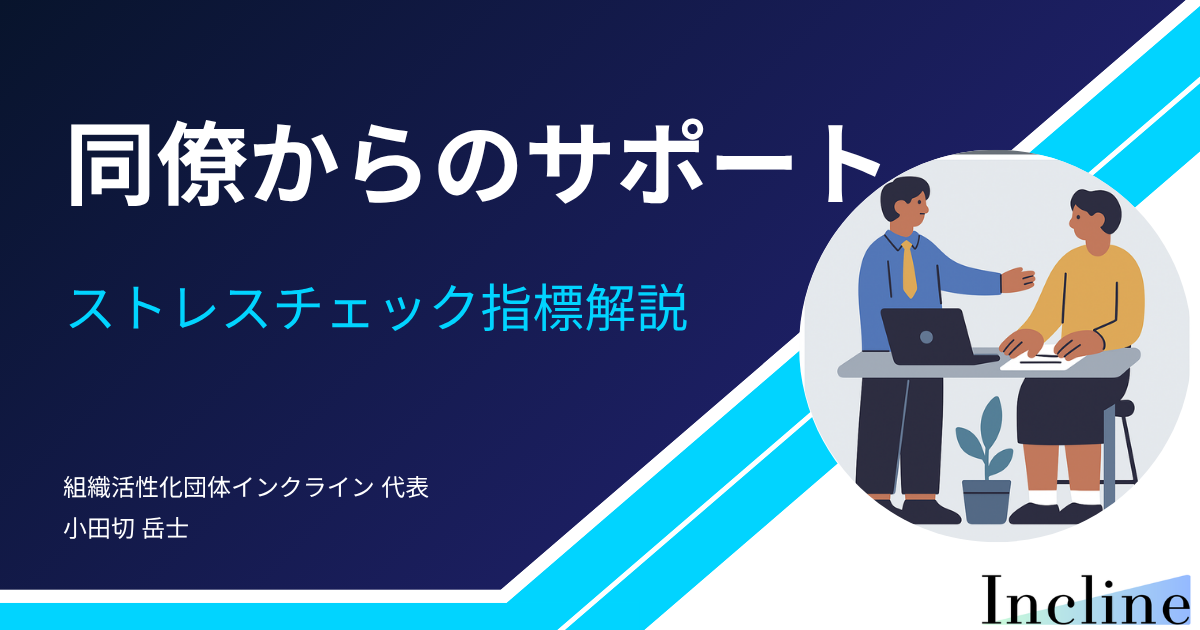 同僚からのサポート

ストレスチェック指標解説

組織活性化団体インクライン 代表
小田切 岳士

Incline